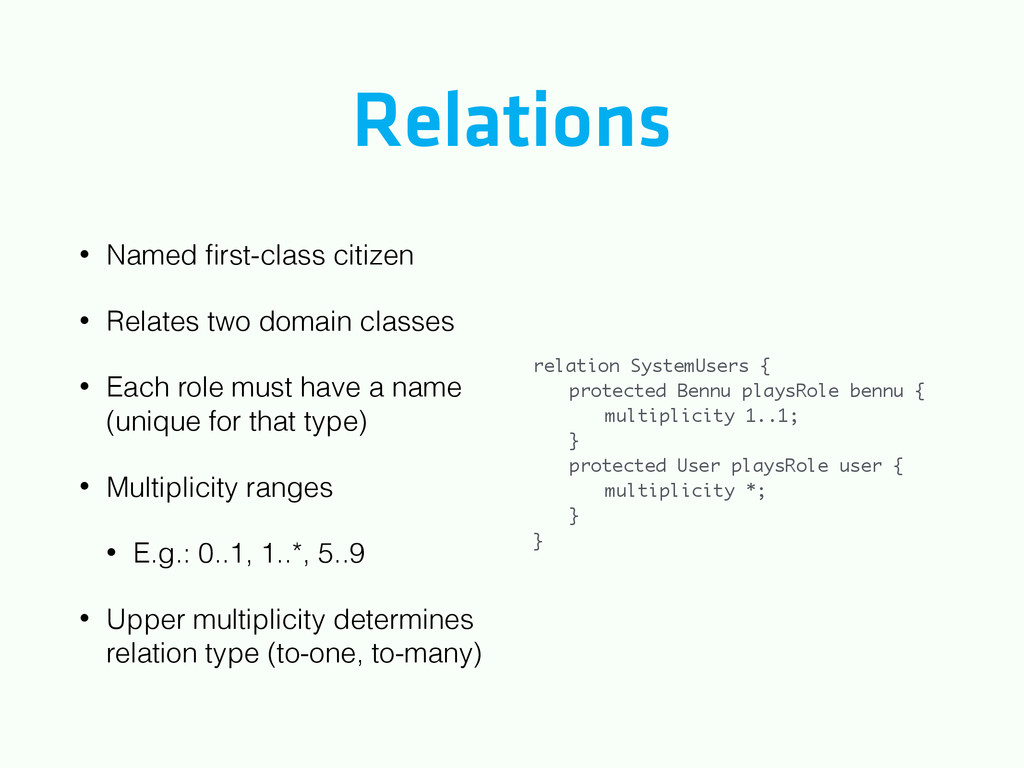 Relations

• Named first-class citizen

• Relates two domain classes

• Each role must have a name (unique for that type)

• Multiplicity ranges

• E.g.: 0..1, 1..*, 5..9

• Upper multiplicity determines relation type (to-one, to-many)

relation SystemUsers {
   protected Bennu playsRole bennu {
      multiplicity 1..1;
   }
   protected User playsRole user {
      multiplicity *;
   }
}